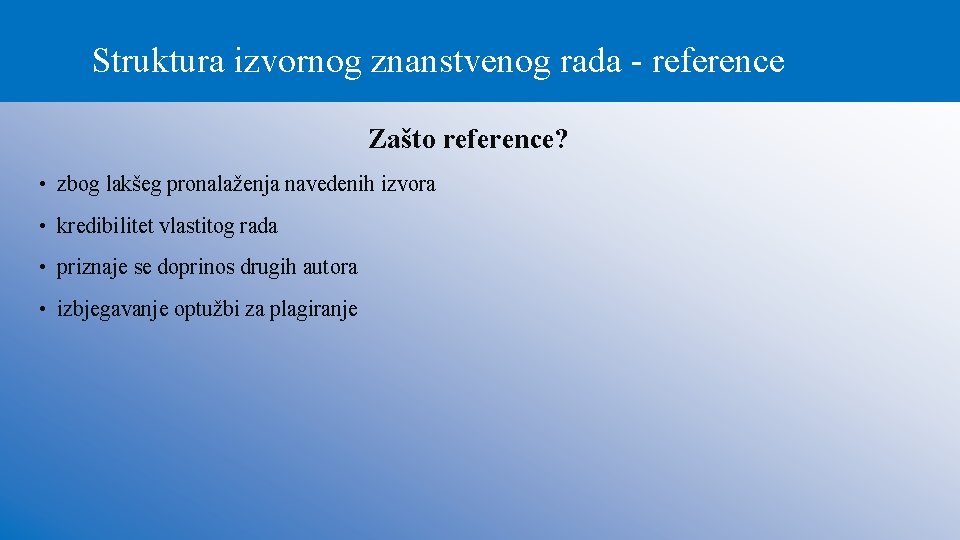 Struktura izvornog znanstvenog rada - reference

Zašto reference?

• zbog lakšeg pronalaženja navedenih izvora

• kredibilitet vlastitog rada

• priznaje se doprinos drugih autora

• izbjegavanje optužbi za plagiranje